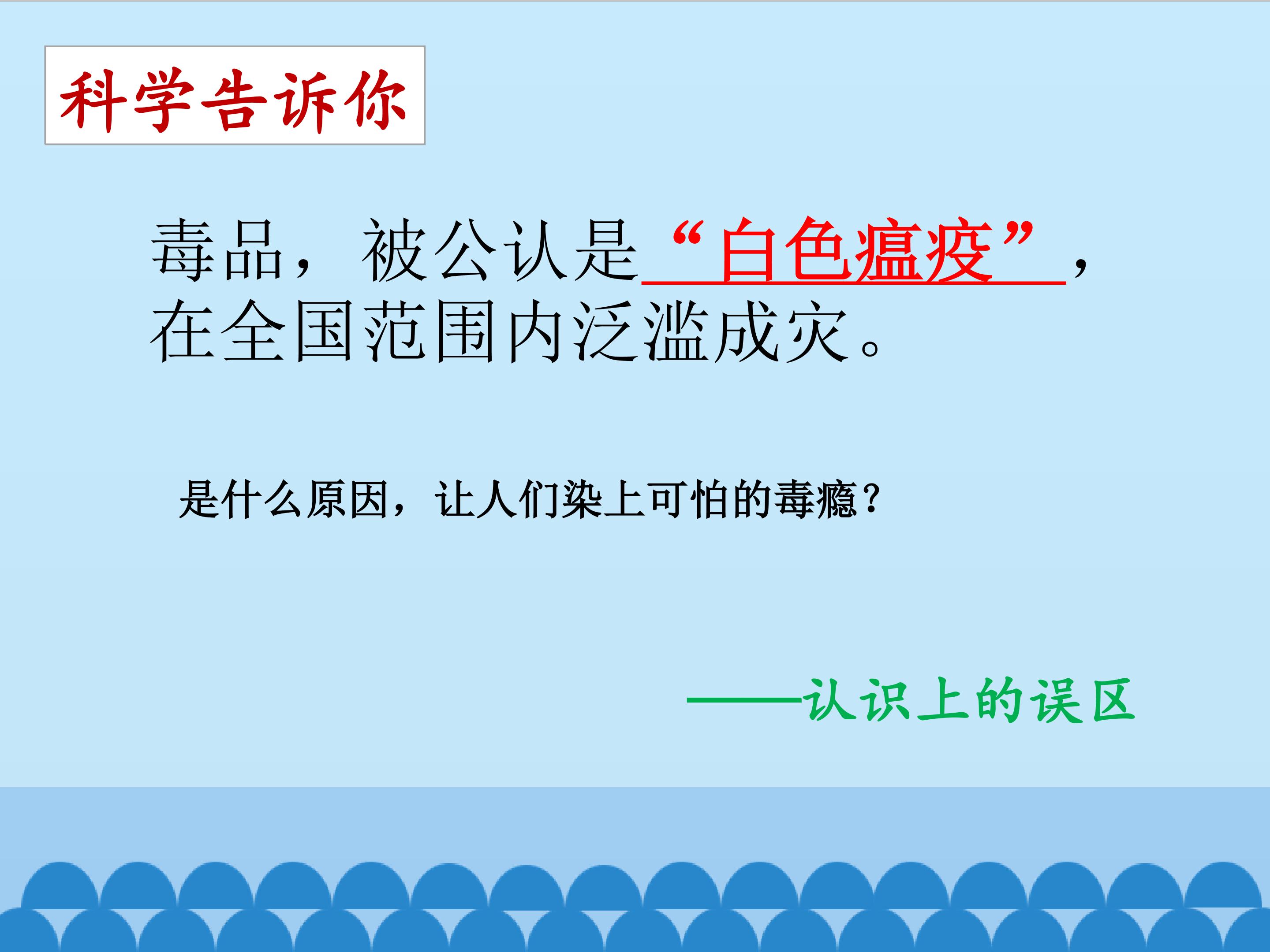 科学告诉你

毒品，被公认是“白色瘟疫”，在全国范围内泛滥成灾。

是什么原因，让人们染上可怕的毒瘾？

——认识上的误区